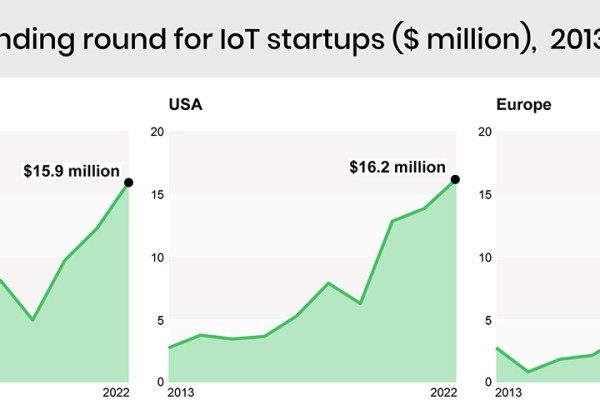 nding round for IoT startups ($ million), 2013

$15.9 million

2022

USA

20
15
10
5
0

$16.2 million

2013

2022

Europe

20
15
10
5
0

2013